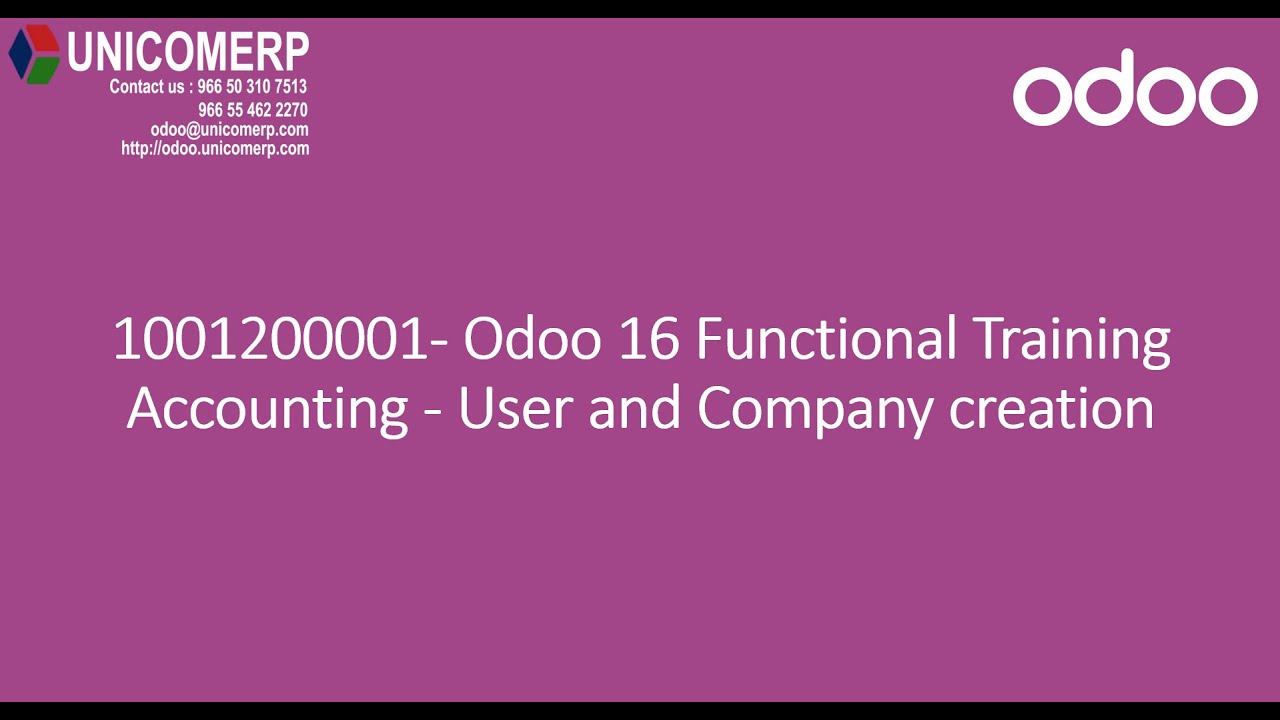 UNICOMERP
Contact us : 966 50 310 7513
966 55 462 2270
odoo@unicomerp.com
http://odoo.unicomerp.com

odoo

1001200001- Odoo 16 Functional Training Accounting - User and Company creation